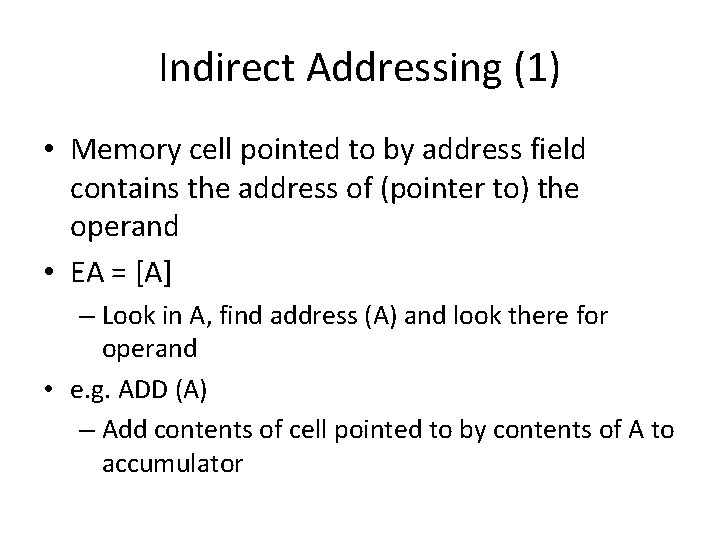 Indirect Addressing (1)

• Memory cell pointed to by address field contains the address of (pointer to) the operand

• EA = [A]

– Look in A, find address (A) and look there for operand

• e.g. ADD (A)

– Add contents of cell pointed to by contents of A to accumulator